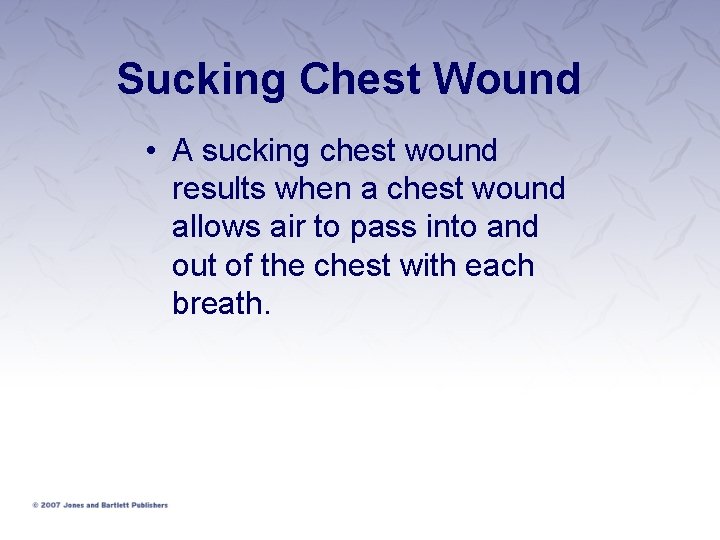 Sucking Chest Wound

• A sucking chest wound results when a chest wound allows air to pass into and out of the chest with each breath.

© 2007 Jones and Bartlett Publishers